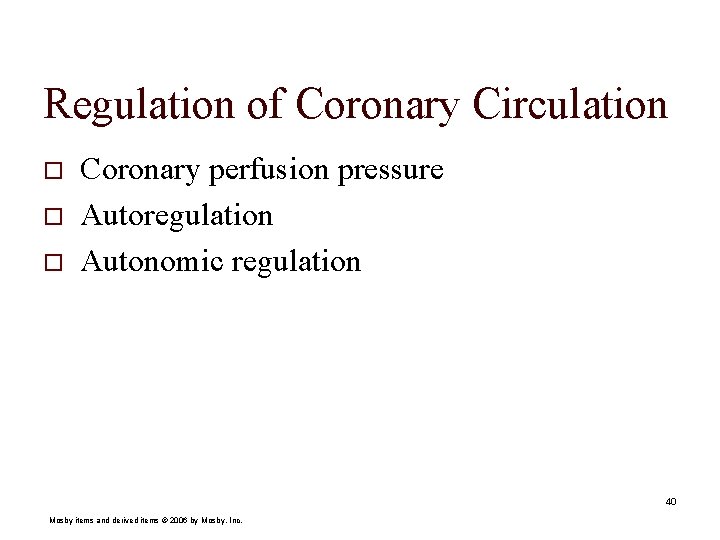 Regulation of Coronary Circulation

□ Coronary perfusion pressure
□ Autoregulation
□ Autonomic regulation

40

Mosby items and derived items © 2006 by Mosby, Inc.